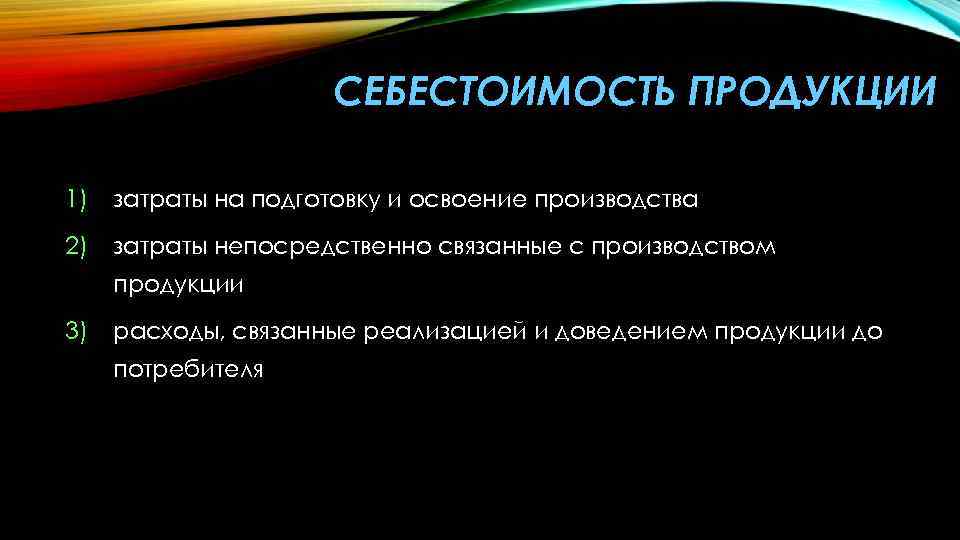 СЕБЕСТОИМОСТЬ ПРОДУКЦИИ

1) затраты на подготовку и освоение производства

2) затраты непосредственно связанные с производством продукции

3) расходы, связанные реализацией и доведением продукции до потребителя